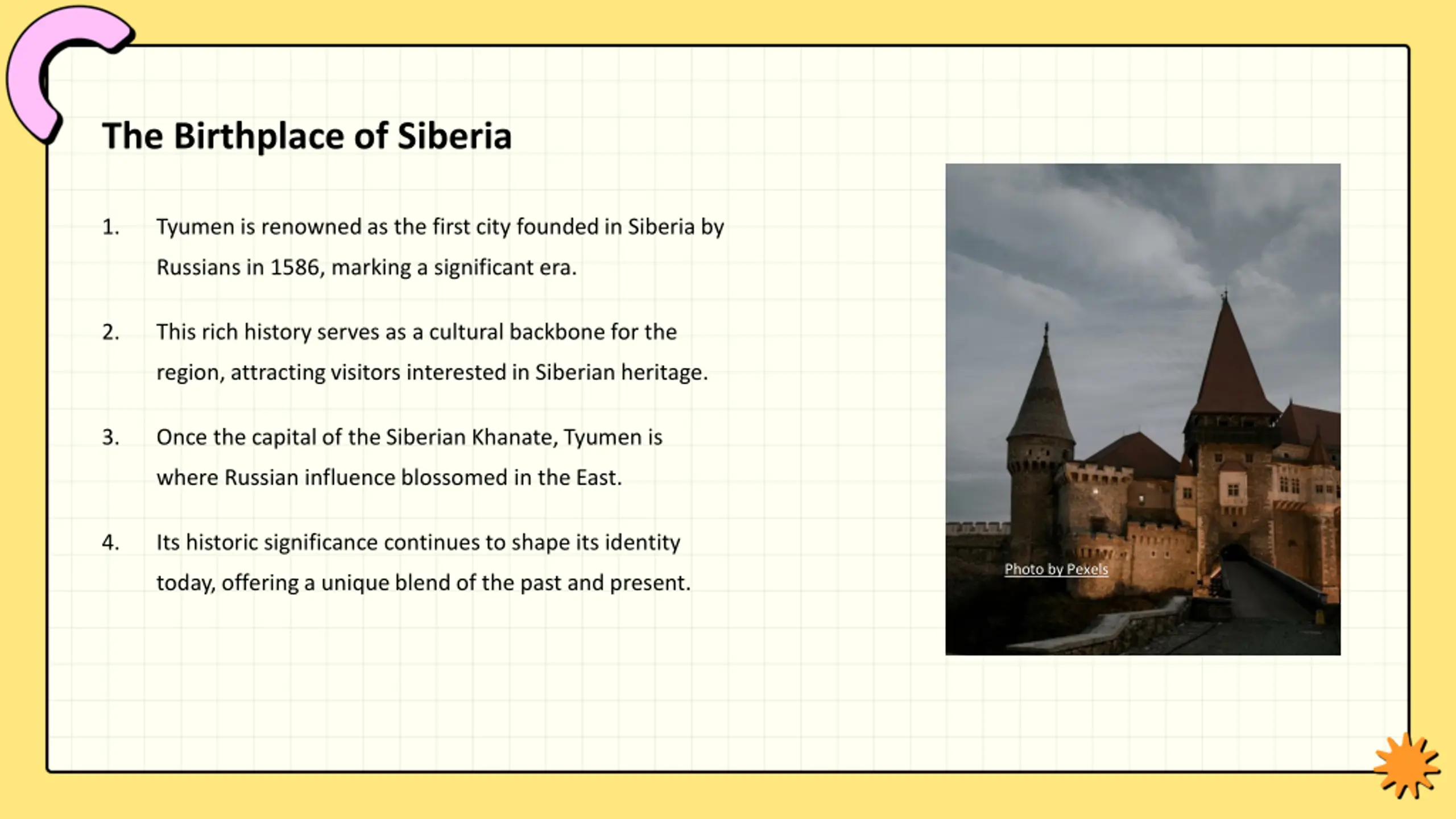 The Birthplace of Siberia

1. Tyumen is renowned as the first city founded in Siberia by Russians in 1586, marking a significant era.

2. This rich history serves as a cultural backbone for the region, attracting visitors interested in Siberian heritage.

3. Once the capital of the Siberian Khanate, Tyumen is where Russian influence blossomed in the East.

4. Its historic significance continues to shape its identity today, offering a unique blend of the past and present.

Photo by Pexels